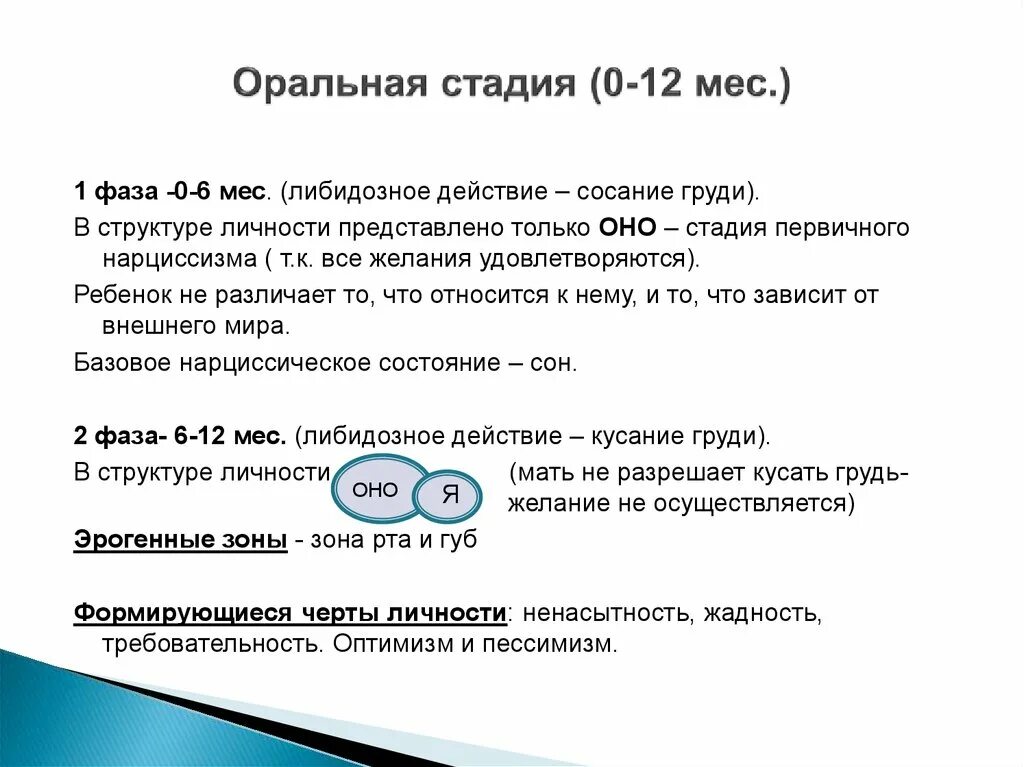 Оральная стадия (0-12 мес.)

1 фаза -0-6 мес. (либидозное действие – сосание груди).

В структуре личности представлено только ОНО – стадия первичного нарциссизма ( т.к. все желания удовлетворяются).

Ребенок не различает то, что относится к нему, и то, что зависит от внешнего мира.

Базовое нарциссическое состояние – сон.

2 фаза- 6-12 мес. (либидозное действие – кусание груди).

В структуре личности ОНО Я (мать не разрешает кусать грудь- желание не осуществляется)

Эрогенные зоны - зона рта и губ

Формирующиеся черты личности: ненасытность, жадность, требовательность. Оптимизм и пессимизм.